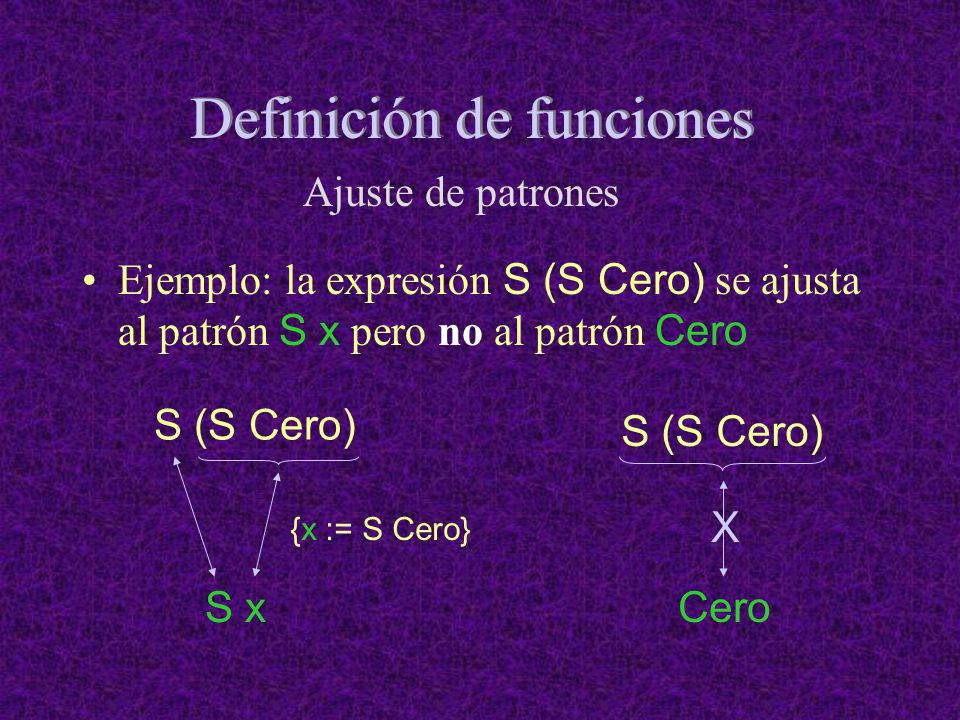 Definición de funciones

Ajuste de patrones

• Ejemplo: la expresión S (S Cero) se ajusta al patrón S x pero no al patrón Cero

S (S Cero)

{x := S Cero}

S x

S (S Cero)

X

Cero